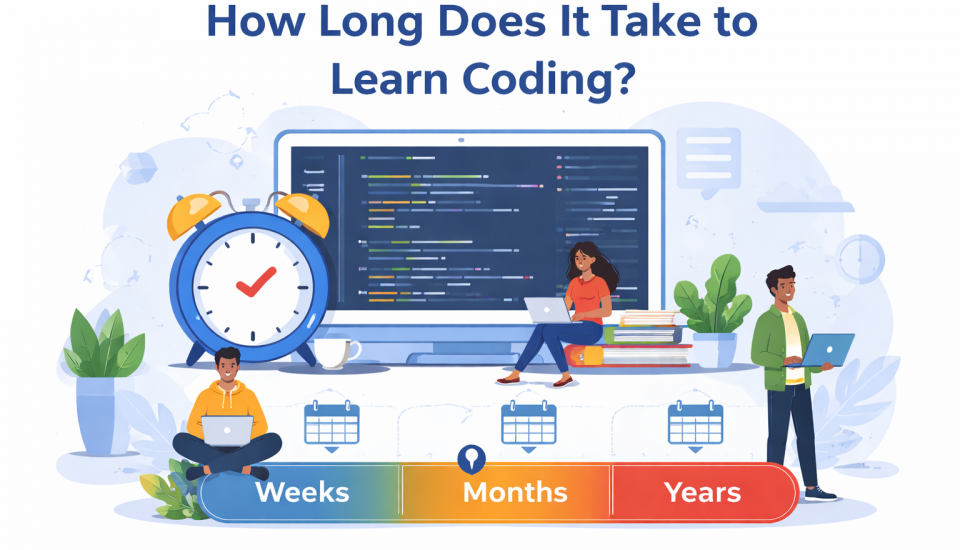 How Long Does It Take to Learn Coding?

Weeks
Months
Years